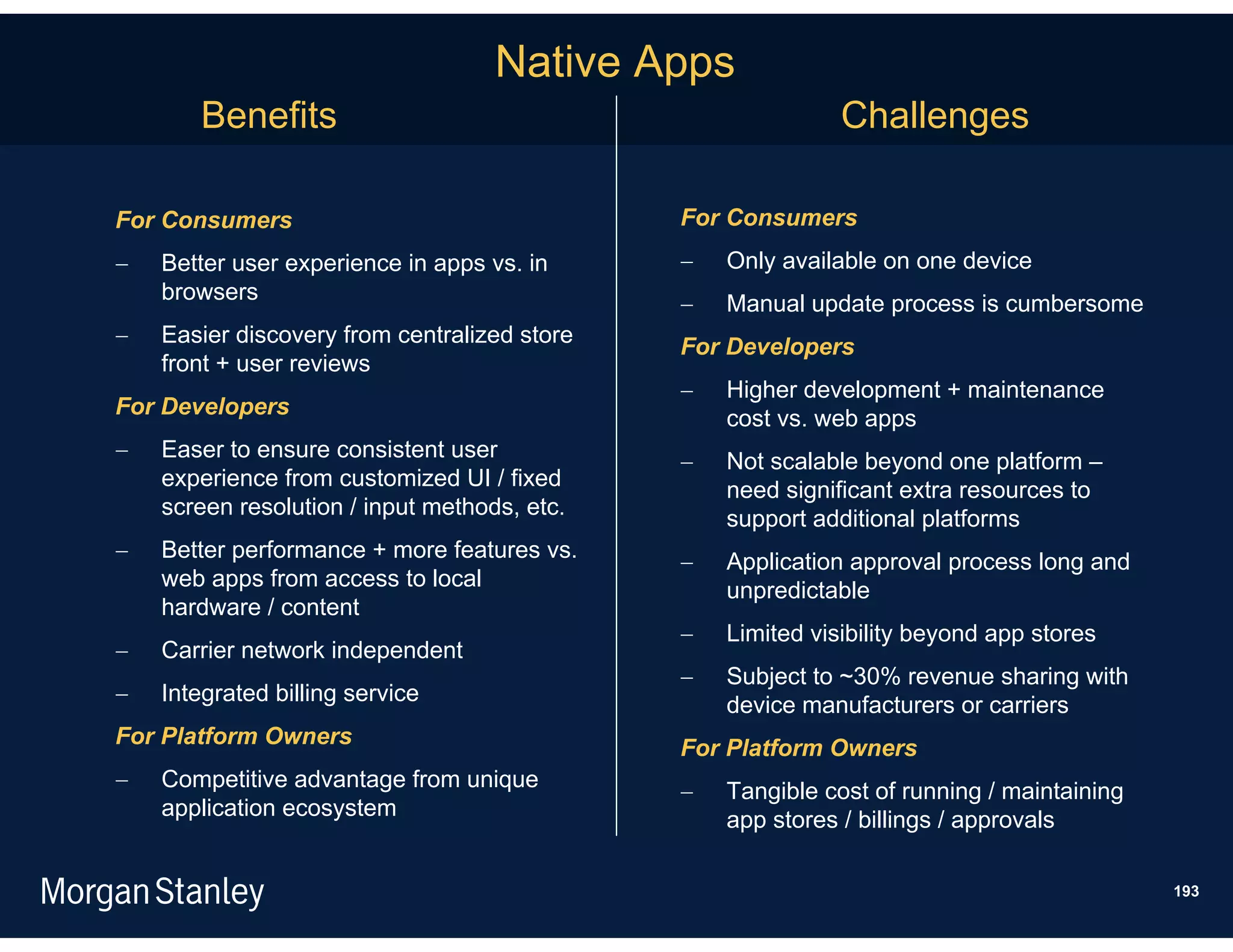 Native Apps

Benefits

For Consumers

– Better user experience in apps vs. in browsers

– Easier discovery from centralized store front + user reviews

For Developers

– Easer to ensure consistent user experience from customized UI / fixed screen resolution / input methods, etc.

– Better performance + more features vs. web apps from access to local hardware / content

– Carrier network independent

– Integrated billing service

For Platform Owners

– Competitive advantage from unique application ecosystem

Challenges

For Consumers

– Only available on one device

– Manual update process is cumbersome

For Developers

– Higher development + maintenance cost vs. web apps

– Not scalable beyond one platform – need significant extra resources to support additional platforms

– Application approval process long and unpredictable

– Limited visibility beyond app stores

– Subject to ~30% revenue sharing with device manufacturers or carriers

For Platform Owners

– Tangible cost of running / maintaining app stores / billings / approvals

Morgan Stanley

193